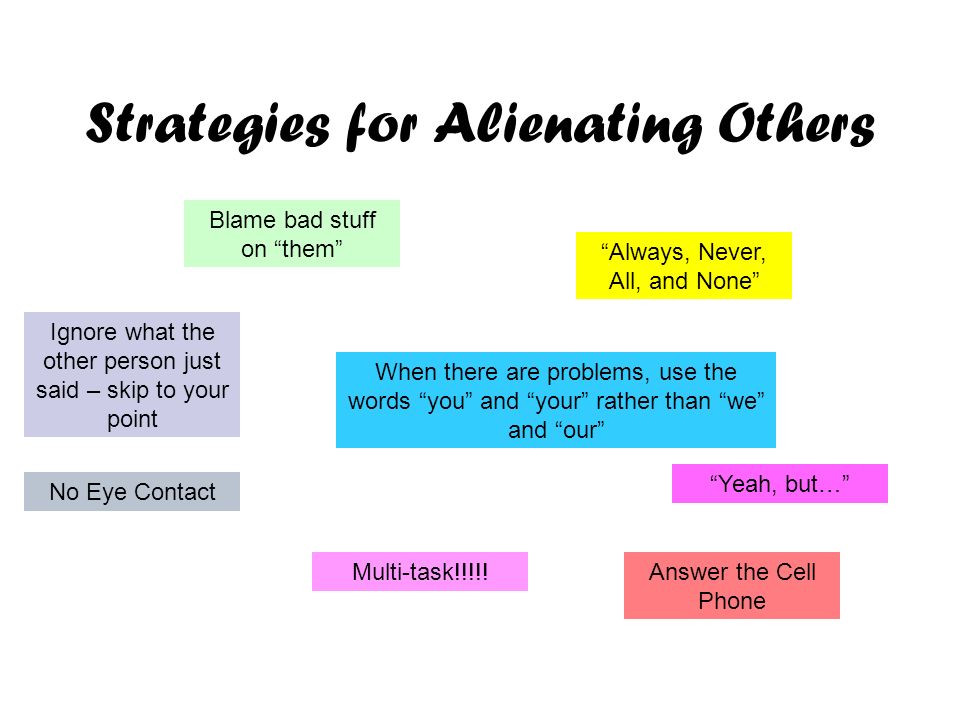 Strategies for Alienating Others

Blame bad stuff on “them”

“Always, Never, All, and None”

Ignore what the other person just said – skip to your point

When there are problems, use the words “you” and “your” rather than “we” and “our”

No Eye Contact

“Yeah, but…”

Multi-task!!!!!

Answer the Cell Phone